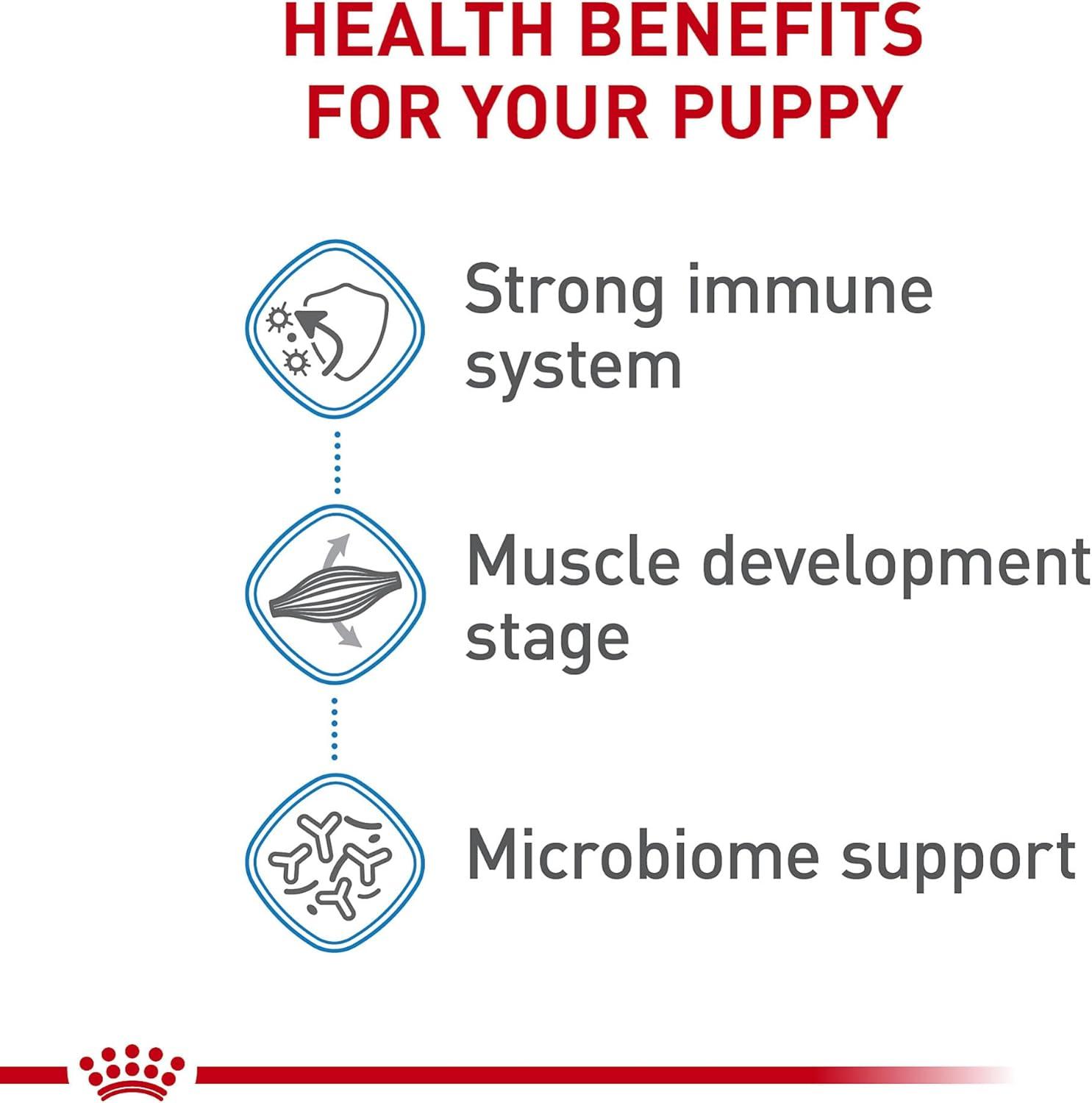 HEALTH BENEFITS FOR YOUR PUPPY

Strong immune system

Muscle development stage

Microbiome support